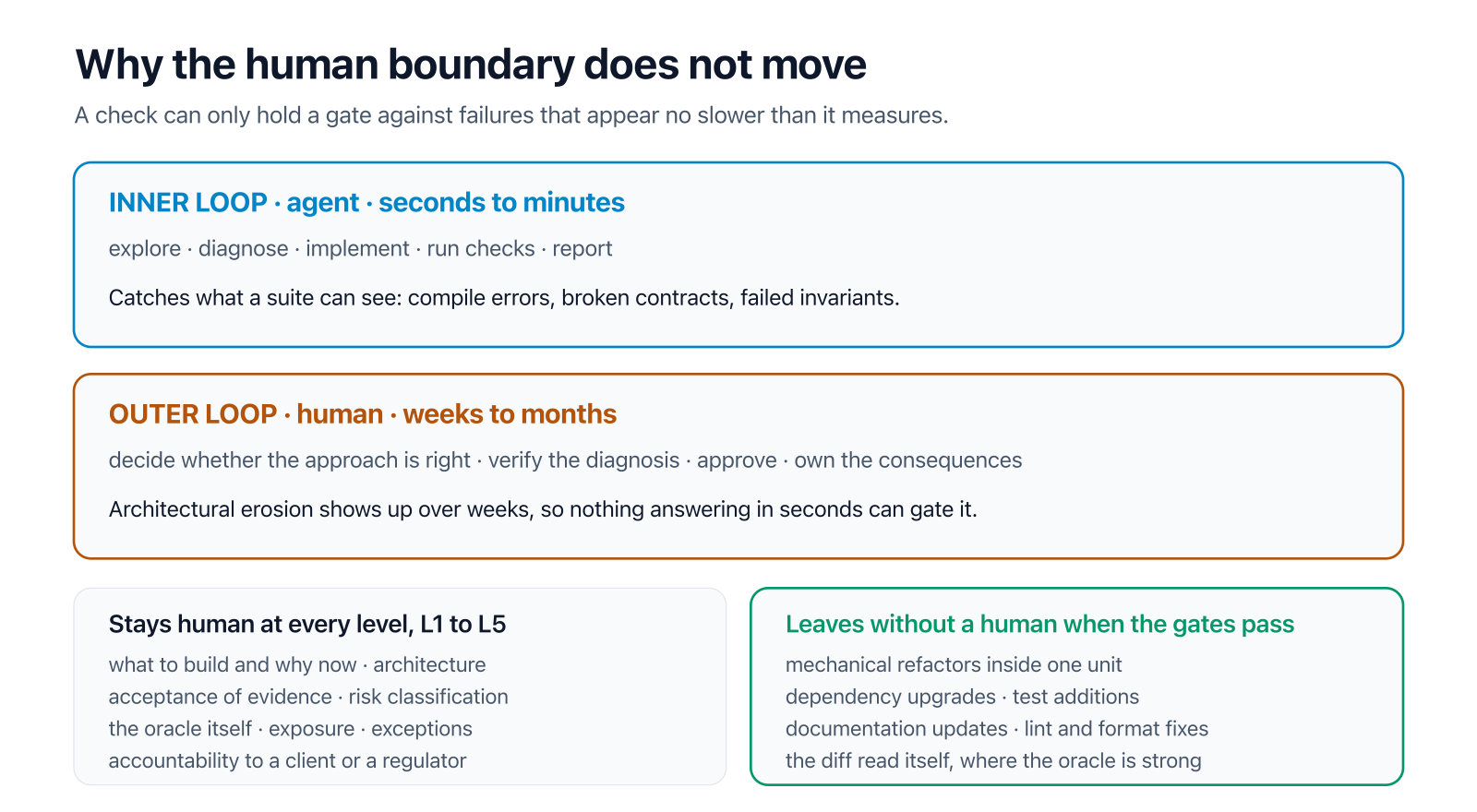 Why the human boundary does not move

A check can only hold a gate against failures that appear no slower than it measures.

INNER LOOP · agent · seconds to minutes

explore · diagnose · implement · run checks · report

Catches what a suite can see: compile errors, broken contracts, failed invariants.

OUTER LOOP · human · weeks to months

decide whether the approach is right · verify the diagnosis · approve · own the consequences

Architectural erosion shows up over weeks, so nothing answering in seconds can gate it.

Stays human at every level, L1 to L5

what to build and why now · architecture
acceptance of evidence · risk classification
the oracle itself · exposure · exceptions
accountability to a client or a regulator

Leaves without a human when the gates pass

mechanical refactors inside one unit
dependency upgrades · test additions
documentation updates · lint and format fixes
the diff read itself, where the oracle is strong